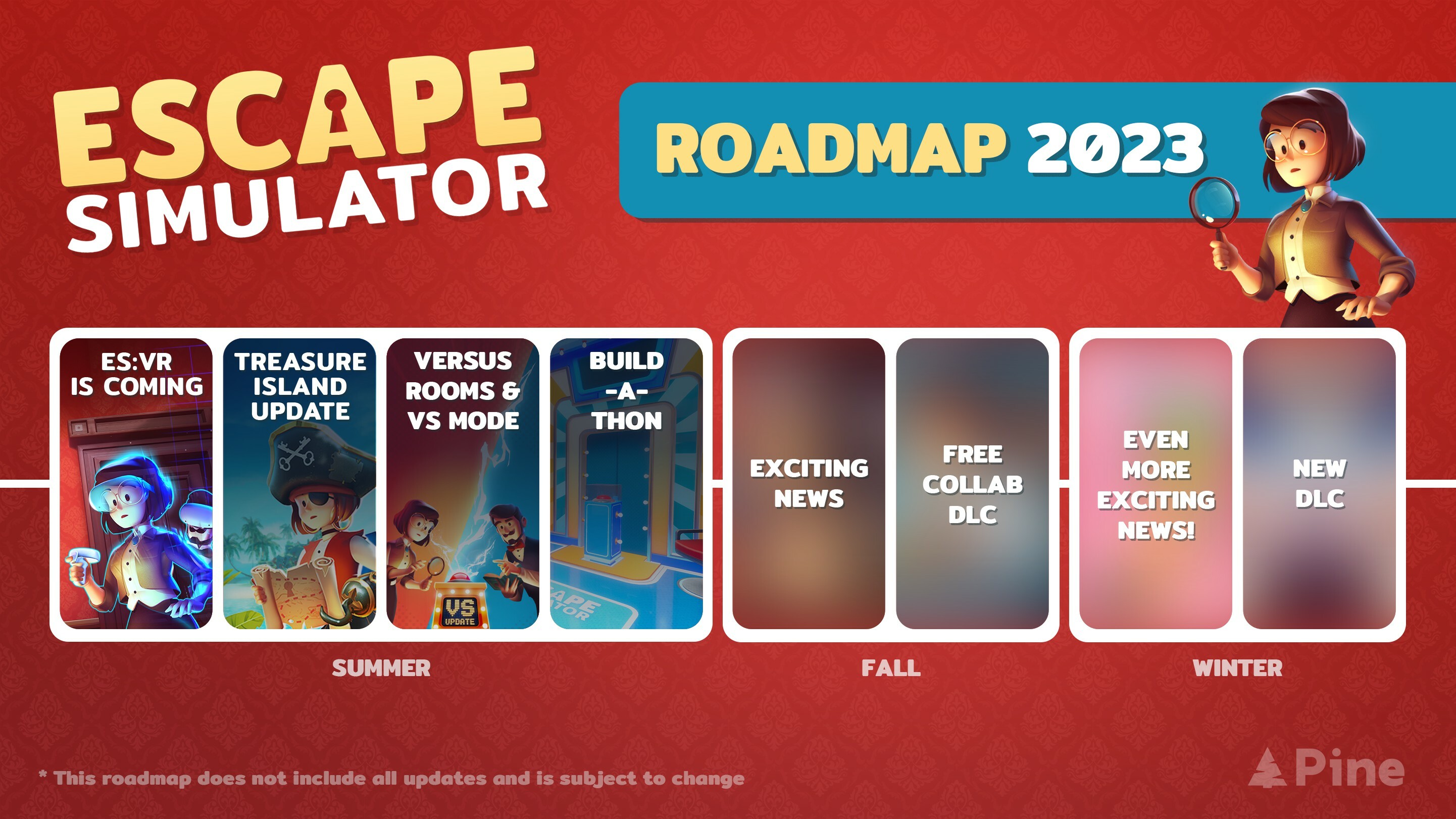 ESCAPE SIMULATOR

ROADMAP 2023

ES:VR IS COMING

TREASURE ISLAND UPDATE

VERSUS ROOMS & VS MODE

VS UPDATE

BUILD -A- THON

EXCITING NEWS

FREE COLLAB DLC

EVEN MORE EXCITING NEWS!

NEW DLC

SUMMER

FALL

WINTER

* This roadmap does not include all updates and is subject to change

Pine